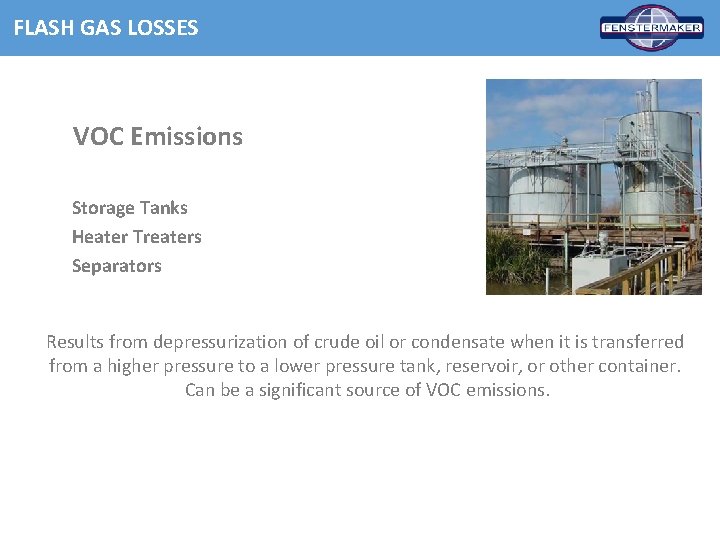 FLASH GAS LOSSES

FENSTERMAKER

VOC Emissions

Storage Tanks
Heater Treaters
Separators

Results from depressurization of crude oil or condensate when it is transferred from a higher pressure to a lower pressure tank, reservoir, or other container. Can be a significant source of VOC emissions.